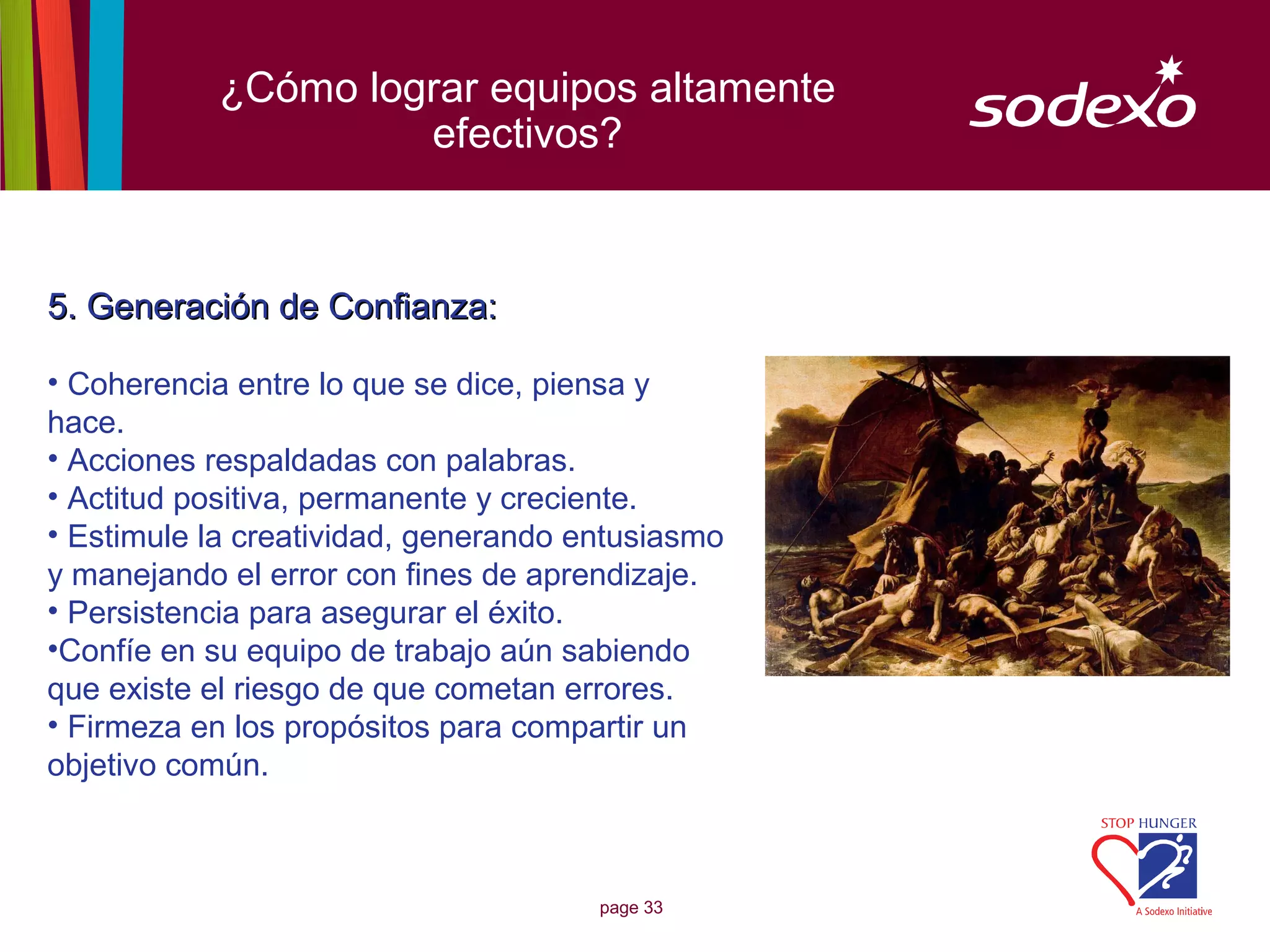 ¿Cómo lograr equipos altamente efectivos?

sodexo

5. Generación de Confianza:

• Coherencia entre lo que se dice, piensa y hace.
• Acciones respaldadas con palabras.
• Actitud positiva, permanente y creciente.
• Estimule la creatividad, generando entusiasmo y manejando el error con fines de aprendizaje.
• Persistencia para asegurar el éxito.
•Confíe en su equipo de trabajo aún sabiendo que existe el riesgo de que cometan errores.
• Firmeza en los propósitos para compartir un objetivo común.

STOP HUNGER
A Sodexo Initiative

page 33